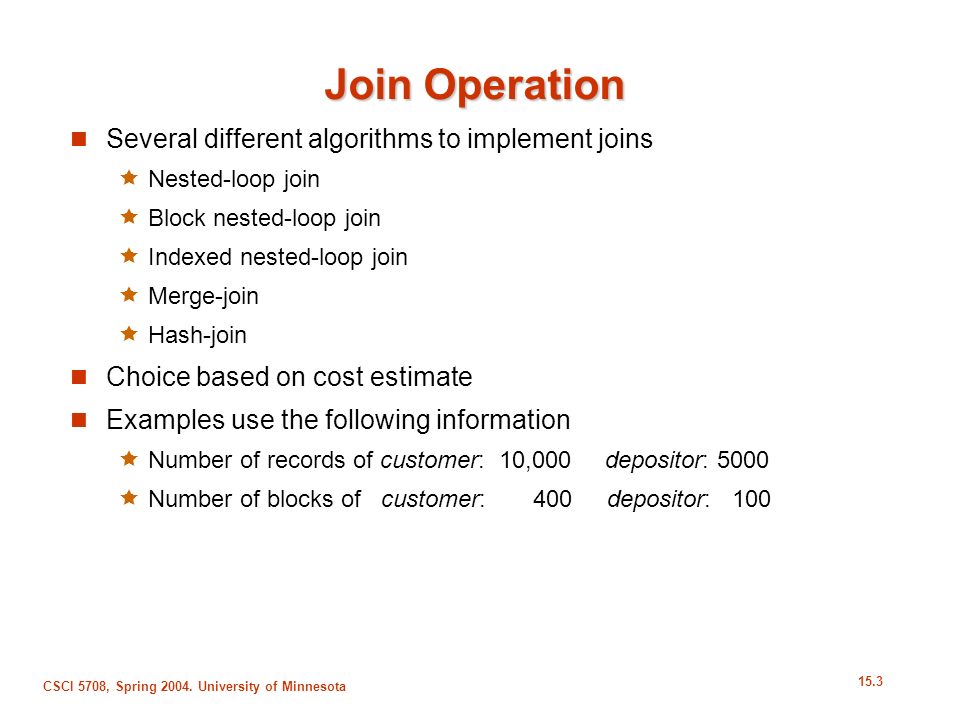 Join Operation

Several different algorithms to implement joins

Nested-loop join

Block nested-loop join

Indexed nested-loop join

Merge-join

Hash-join

Choice based on cost estimate

Examples use the following information

Number of records of customer: 10,000 depositor: 5000

Number of blocks of customer: 400 depositor: 100

CSCI 5708, Spring 2004. University of Minnesota

15.3